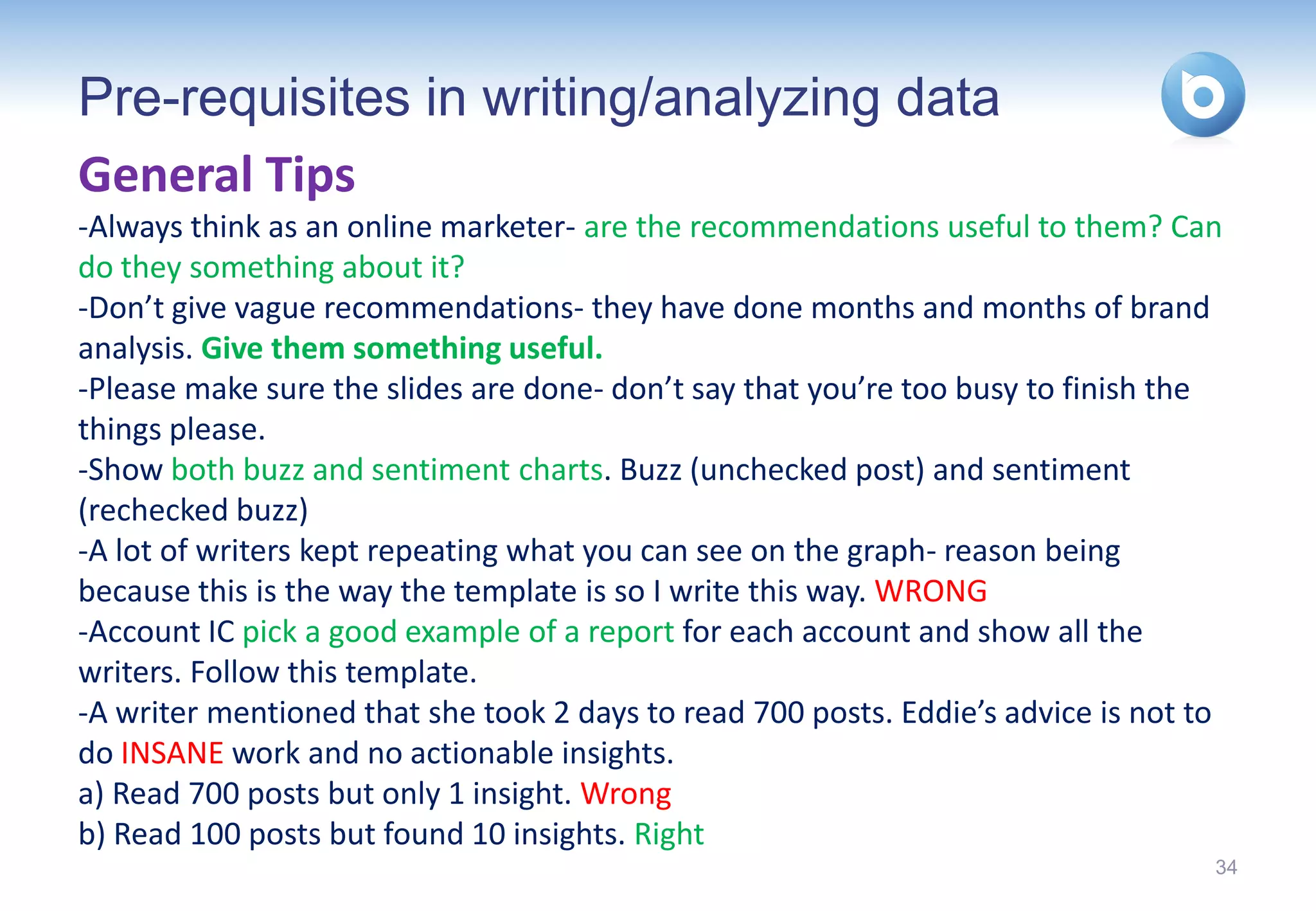 Pre-requisites in writing/analyzing data

General Tips

-Always think as an online marketer- are the recommendations useful to them? Can do they something about it?
-Don't give vague recommendations- they have done months and months of brand analysis. Give them something useful.
-Please make sure the slides are done- don't say that you're too busy to finish the things please.
-Show both buzz and sentiment charts. Buzz (unchecked post) and sentiment (rechecked buzz)
-A lot of writers kept repeating what you can see on the graph- reason being because this is the way the template is so I write this way. WRONG
-Account IC pick a good example of a report for each account and show all the writers. Follow this template.
-A writer mentioned that she took 2 days to read 700 posts. Eddie's advice is not to do INSANE work and no actionable insights.
a) Read 700 posts but only 1 insight. Wrong
b) Read 100 posts but found 10 insights. Right

34